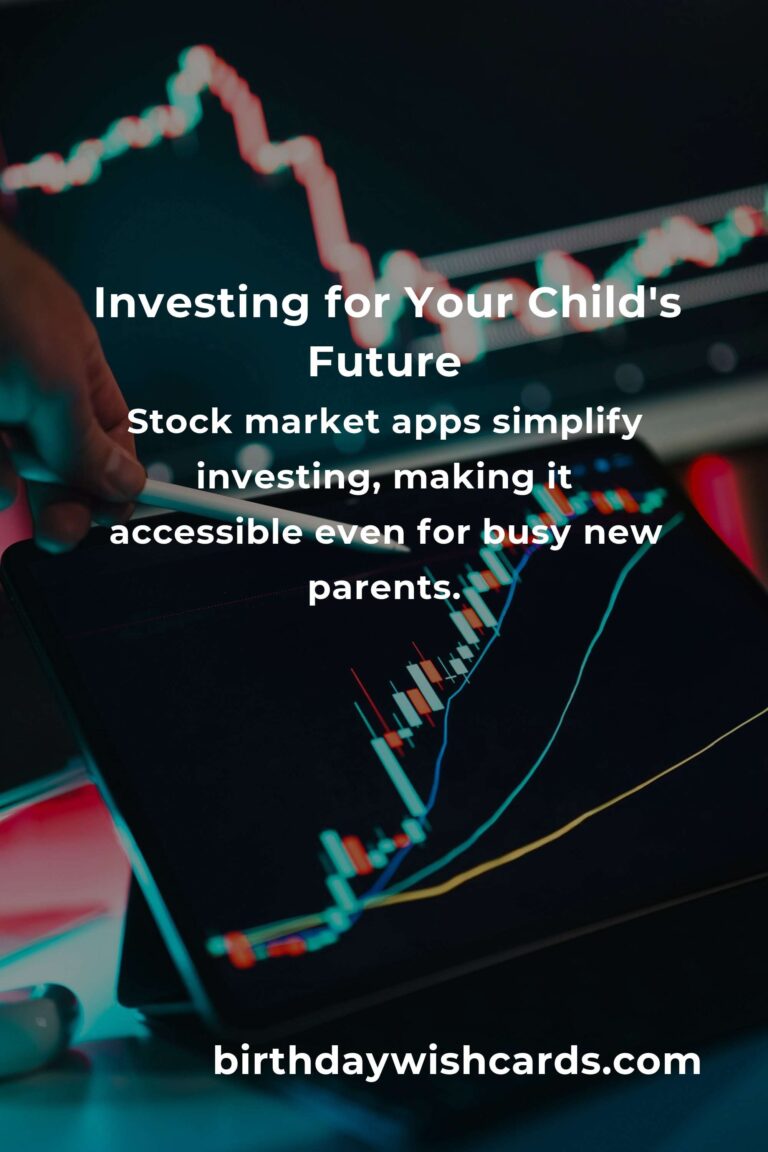 Investing for Your Child's Future

Stock market apps simplify investing, making it accessible even for busy new parents.

birthdaywishcards.com